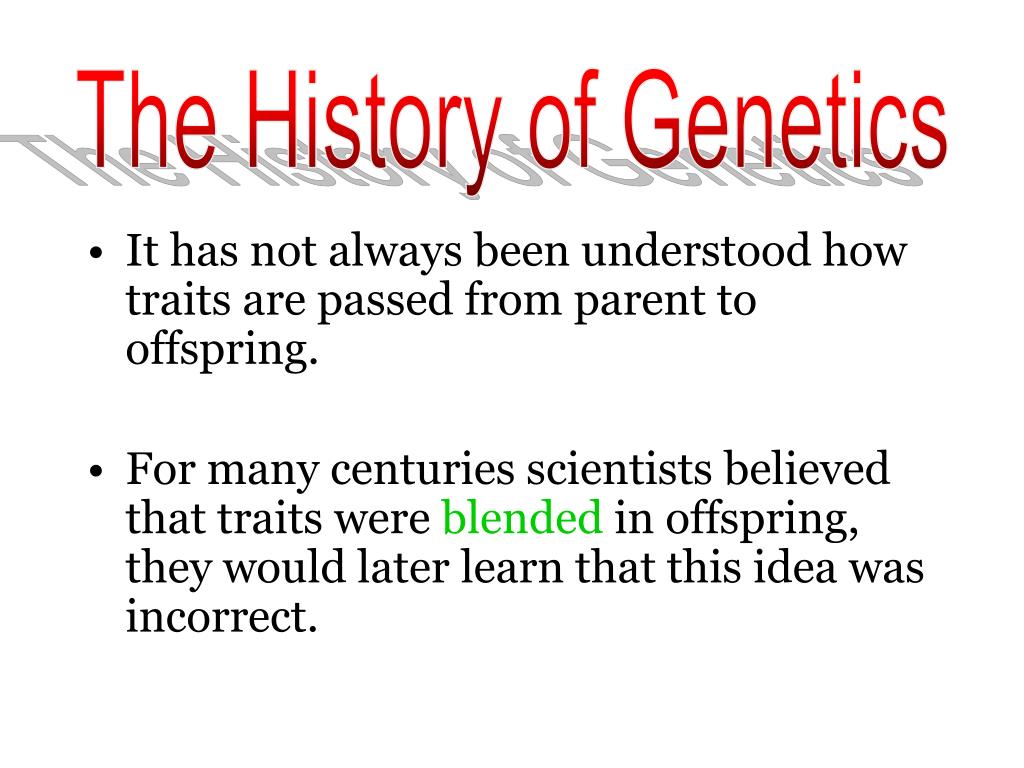 The History of Genetics

• It has not always been understood how traits are passed from parent to offspring.

• For many centuries scientists believed that traits were blended in offspring, they would later learn that this idea was incorrect.